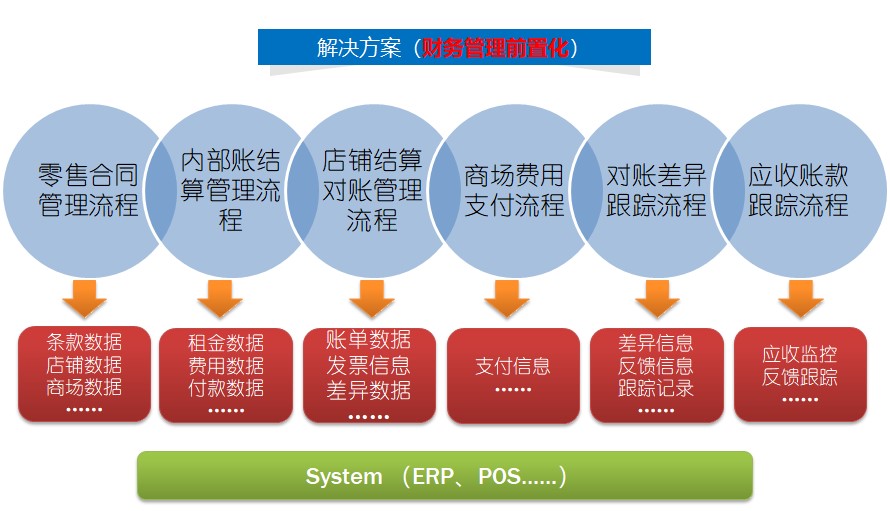 解决方案（财务管理前置化）

零售合同管理流程

内部账结算管理流程

店铺结算对账管理流程

商场费用支付流程

对账差异跟踪流程

应收账款跟踪流程

条款数据
店铺数据
商场数据
……

租金数据
费用数据
付款数据
……

账单数据
发票信息
差异数据
……

支付信息
……

差异信息
反馈信息
跟踪记录
……

应收监控
反馈跟踪
……

System （ERP、POS……）